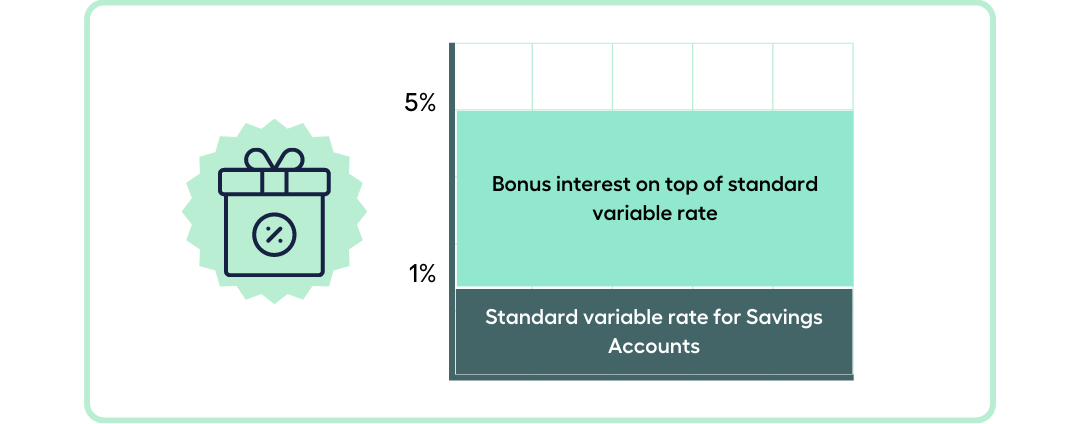 %

5%

Bonus interest on top of standard variable rate

1%

Standard variable rate for Savings Accounts